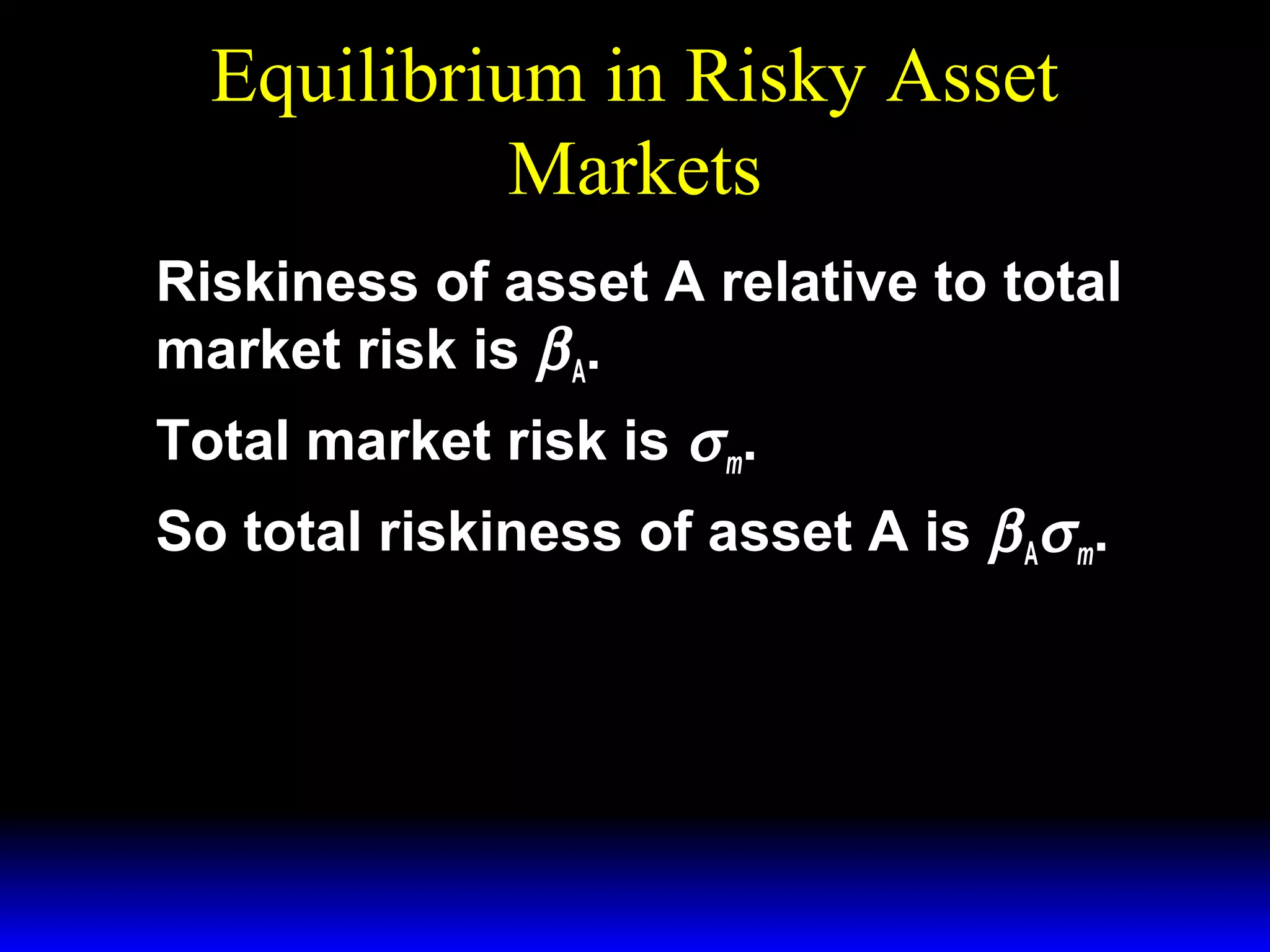 Equilibrium in Risky Asset Markets

Riskiness of asset A relative to total market risk is $\beta_A$.

Total market risk is $\sigma_m$.

So total riskiness of asset A is $\beta_A\sigma_m$.